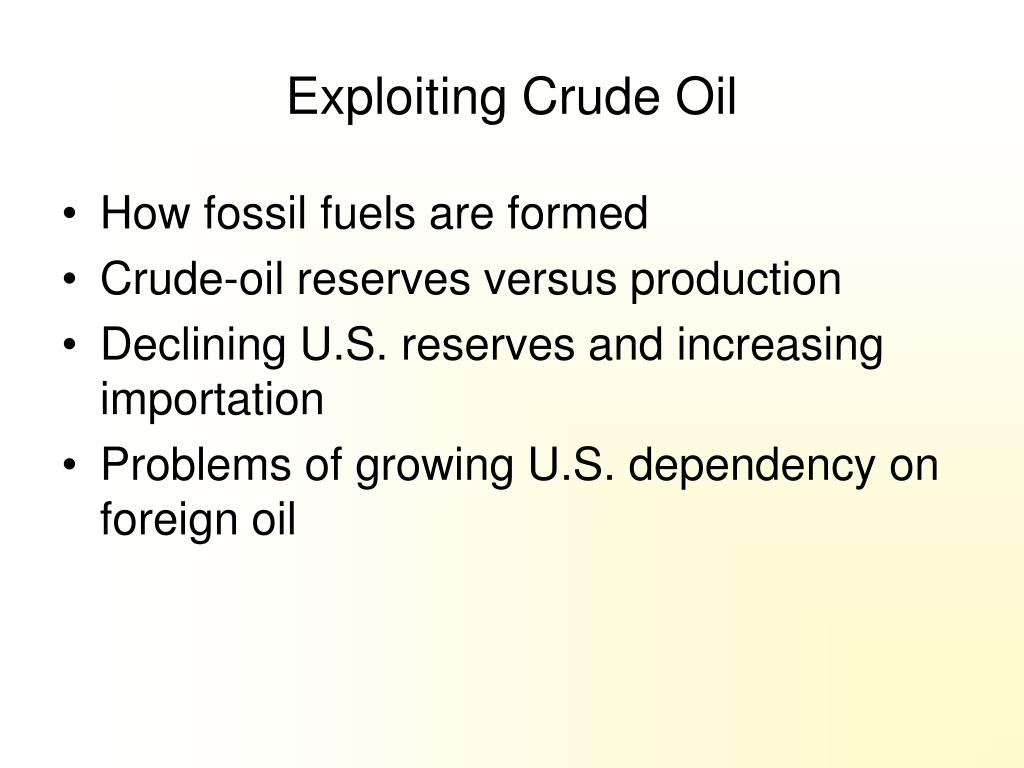 Exploiting Crude Oil

• How fossil fuels are formed
• Crude-oil reserves versus production
• Declining U.S. reserves and increasing importation
• Problems of growing U.S. dependency on foreign oil